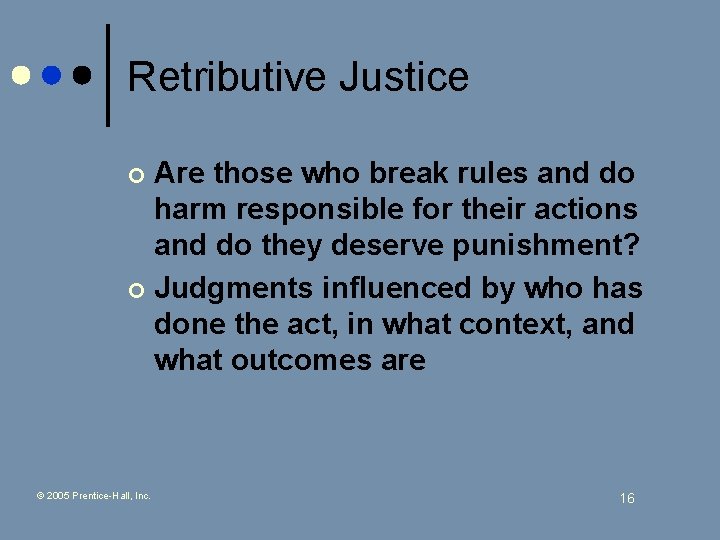 Retributive Justice

Are those who break rules and do harm responsible for their actions and do they deserve punishment?

Judgments influenced by who has done the act, in what context, and what outcomes are

© 2005 Prentice-Hall, Inc.

16